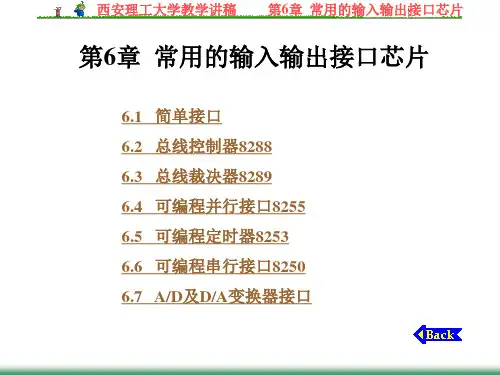 西安理工大学教学讲稿　　第6章 常用的输入输出接口芯片

第6章 常用的输入输出接口芯片

6.1 简单接口

6.2 总线控制器8288

6.3 总线裁决器8289

6.4 可编程并行接口8255

6.5 可编程定时器8253

6.6 可编程串行接口8250

6.7 A/D及D/A变换器接口

Back